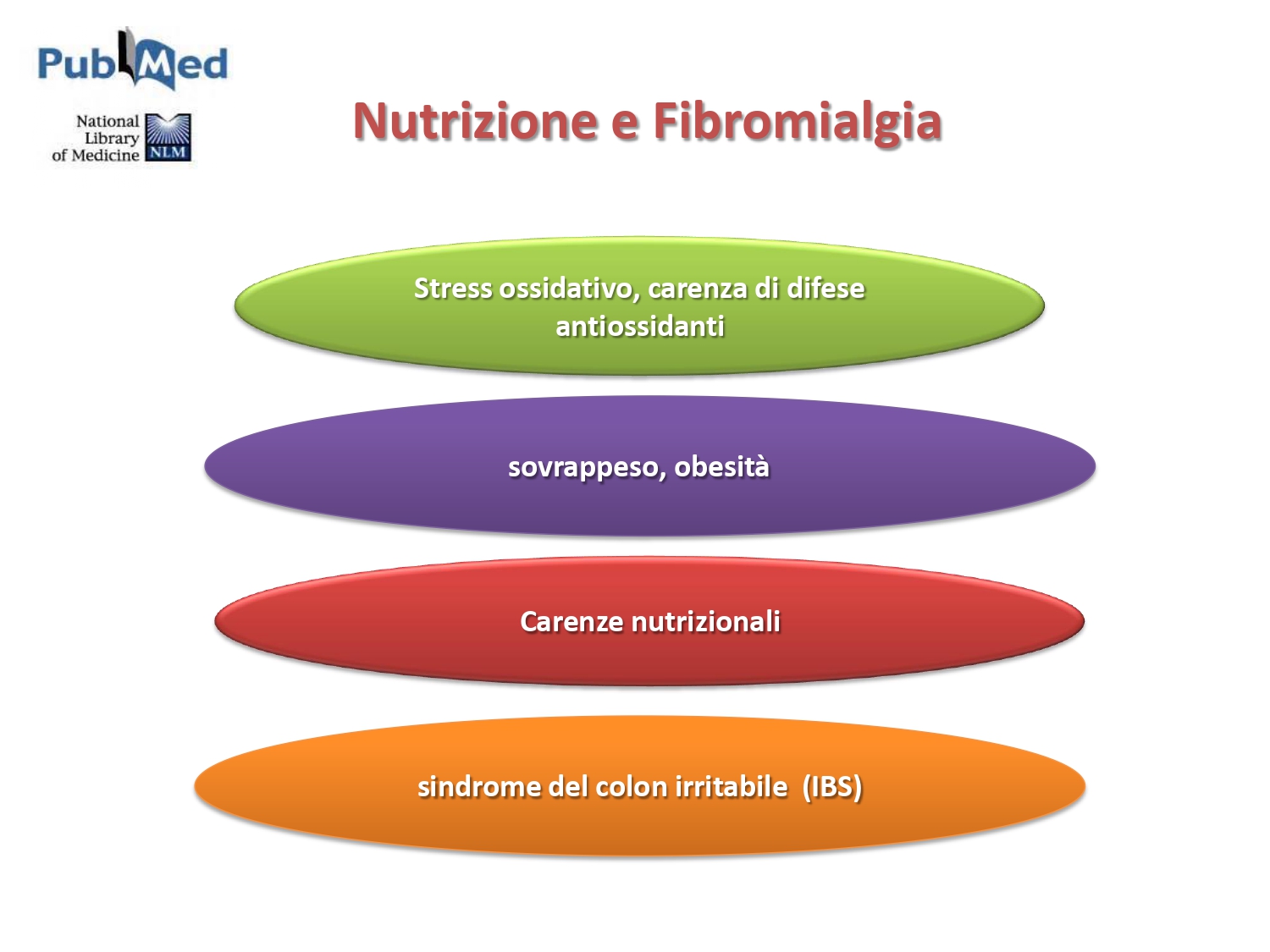 PubMed

National Library of Medicine NLM

Nutrizione e Fibromialgia

Stress ossidativo, carenza di difese antiossidanti

sovrappeso, obesità

Carenze nutrizionali

sindrome del colon irritabile (IBS)